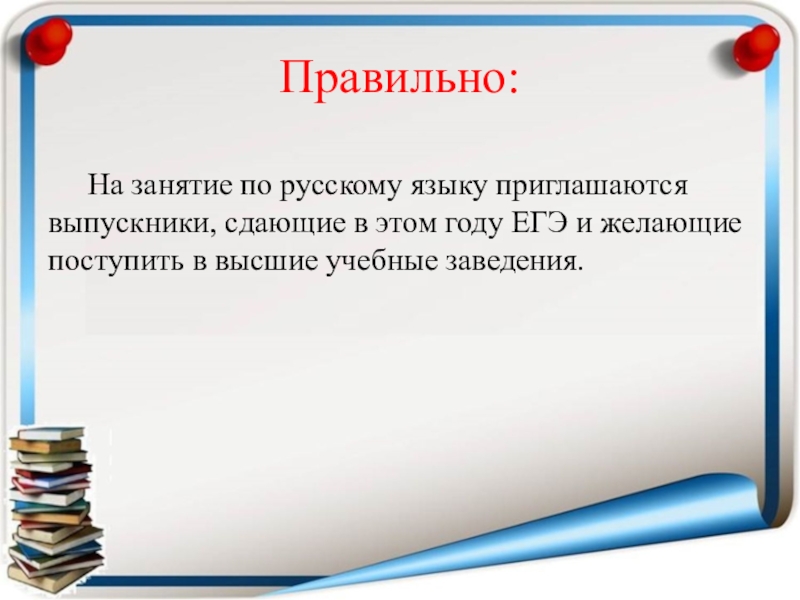 Правильно:

На занятие по русскому языку приглашаются выпускники, сдающие в этом году ЕГЭ и желающие поступить в высшие учебные заведения.